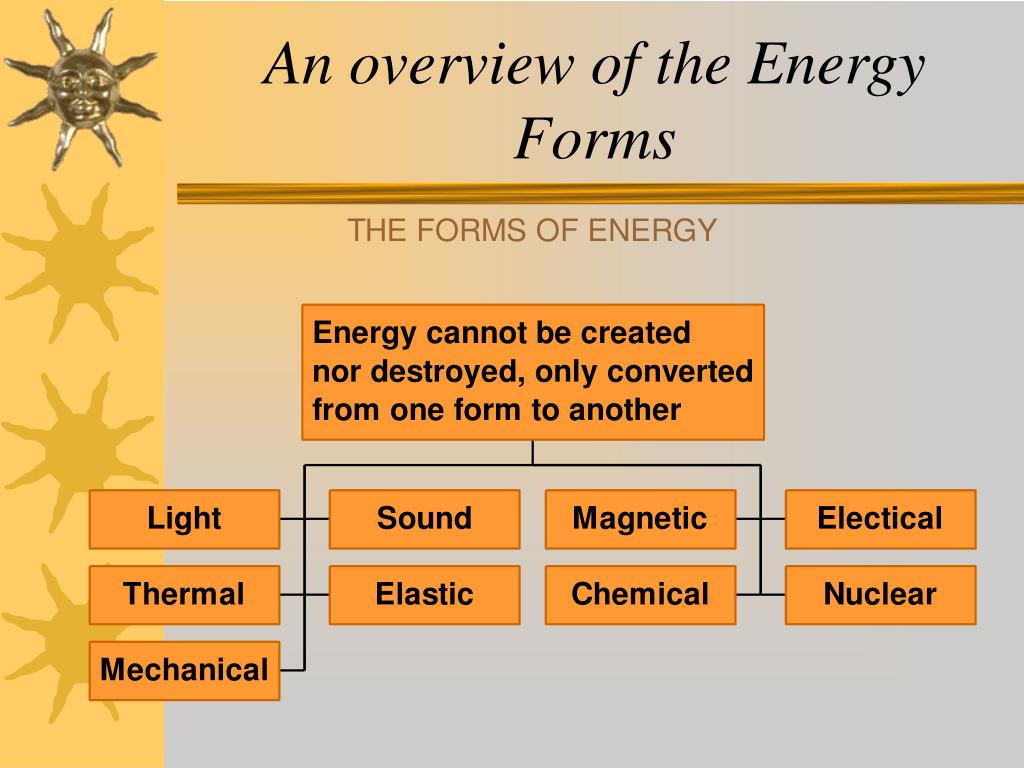 An overview of the Energy Forms

THE FORMS OF ENERGY

Energy cannot be created nor destroyed, only converted from one form to another

Light

Sound

Magnetic

Electical

Thermal

Elastic

Chemical

Nuclear

Mechanical